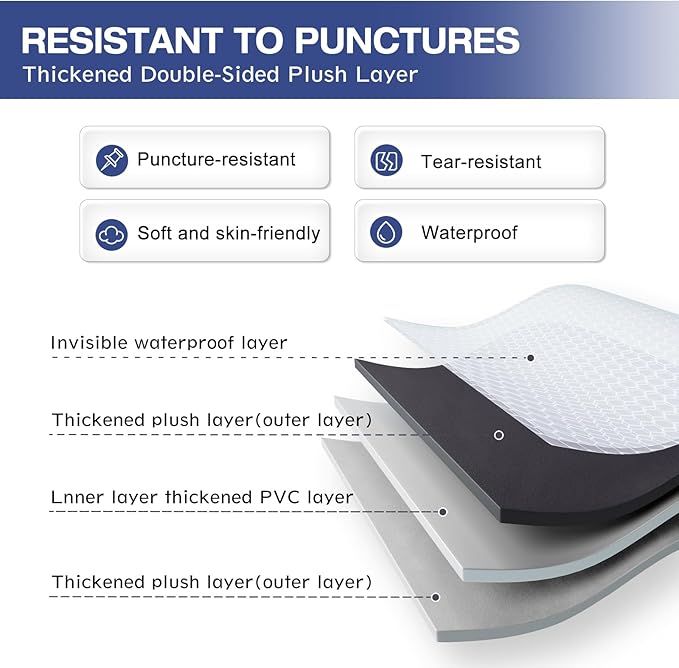 RESISTANT TO PUNCTURES
Thickened Double-Sided Plush Layer

Puncture-resistant

Tear-resistant

Soft and skin-friendly

Waterproof

Invisible waterproof layer

Thickened plush layer(outer layer)

Lnner layer thickened PVC layer

Thickened plush layer(outer layer)